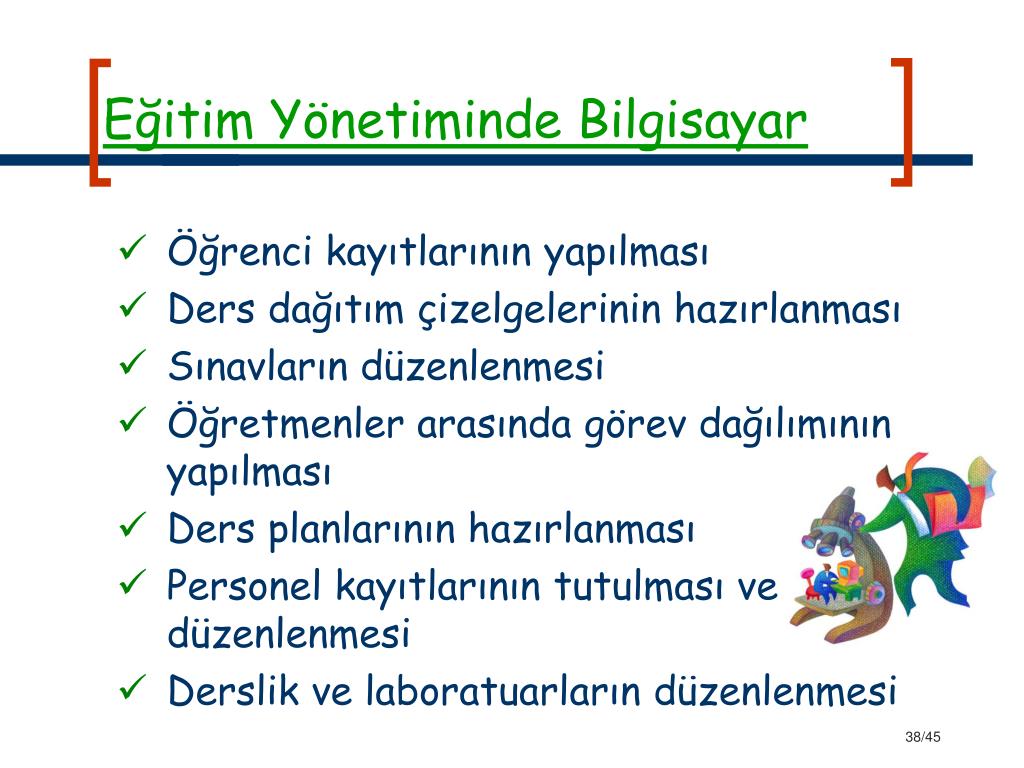 Eğitim Yönetiminde Bilgisayar

✓ Öğrenci kayıtlarının yapılması
✓ Ders dağıtım çizelgelerinin hazırlanması
✓ Sınavların düzenlenmesi
✓ Öğretmenler arasında görev dağılımının yapılması
✓ Ders planlarının hazırlanması
✓ Personel kayıtlarının tutulması ve düzenlenmesi
✓ Derslik ve laboratuarların düzenlenmesi

38/45